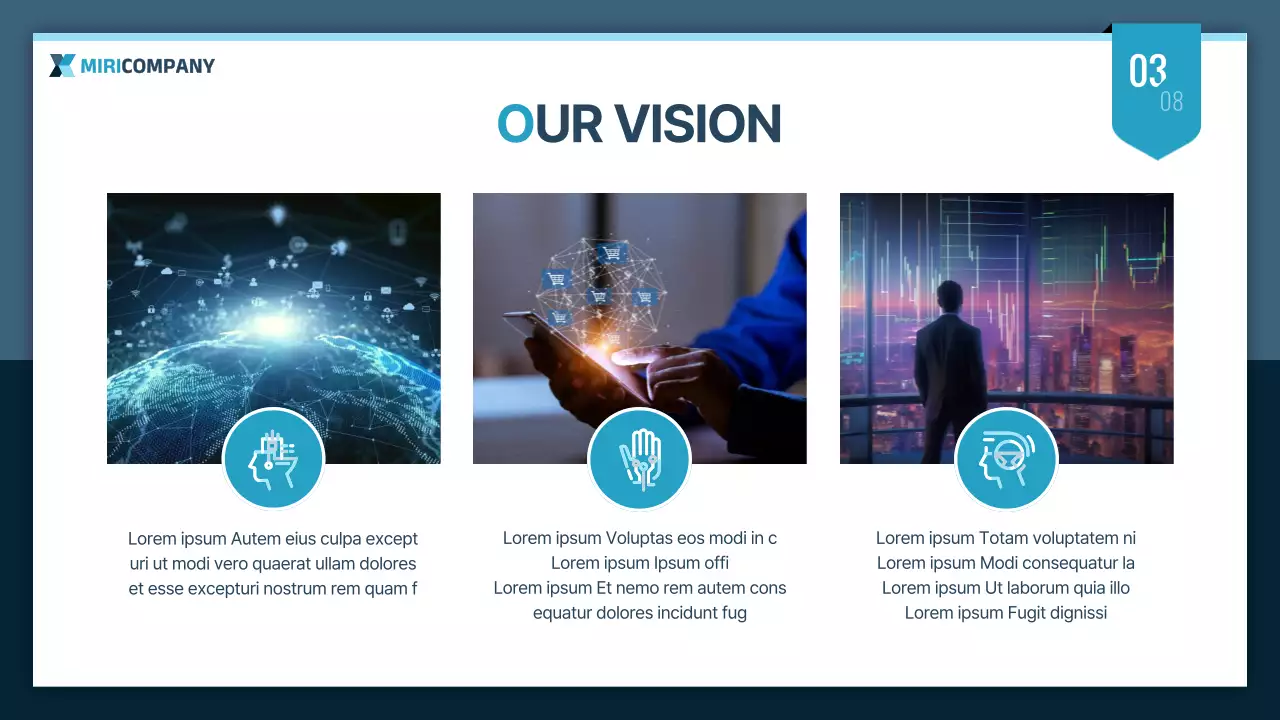 MIRICOMPANY

03
08

OUR VISION

Lorem ipsum Autem eius culpa except uri ut modi vero quaerat ullam dolores et esse excepturi nostrum rem quam f

Lorem ipsum Voluptas eos modi in c
Lorem ipsum Ipsum offi
Lorem ipsum Et nemo rem autem cons equatur dolores incidunt fug

Lorem ipsum Totam voluptatem ni
Lorem ipsum Modi consequatur la
Lorem ipsum Ut laborum quia illo
Lorem ipsum Fugit dignissi